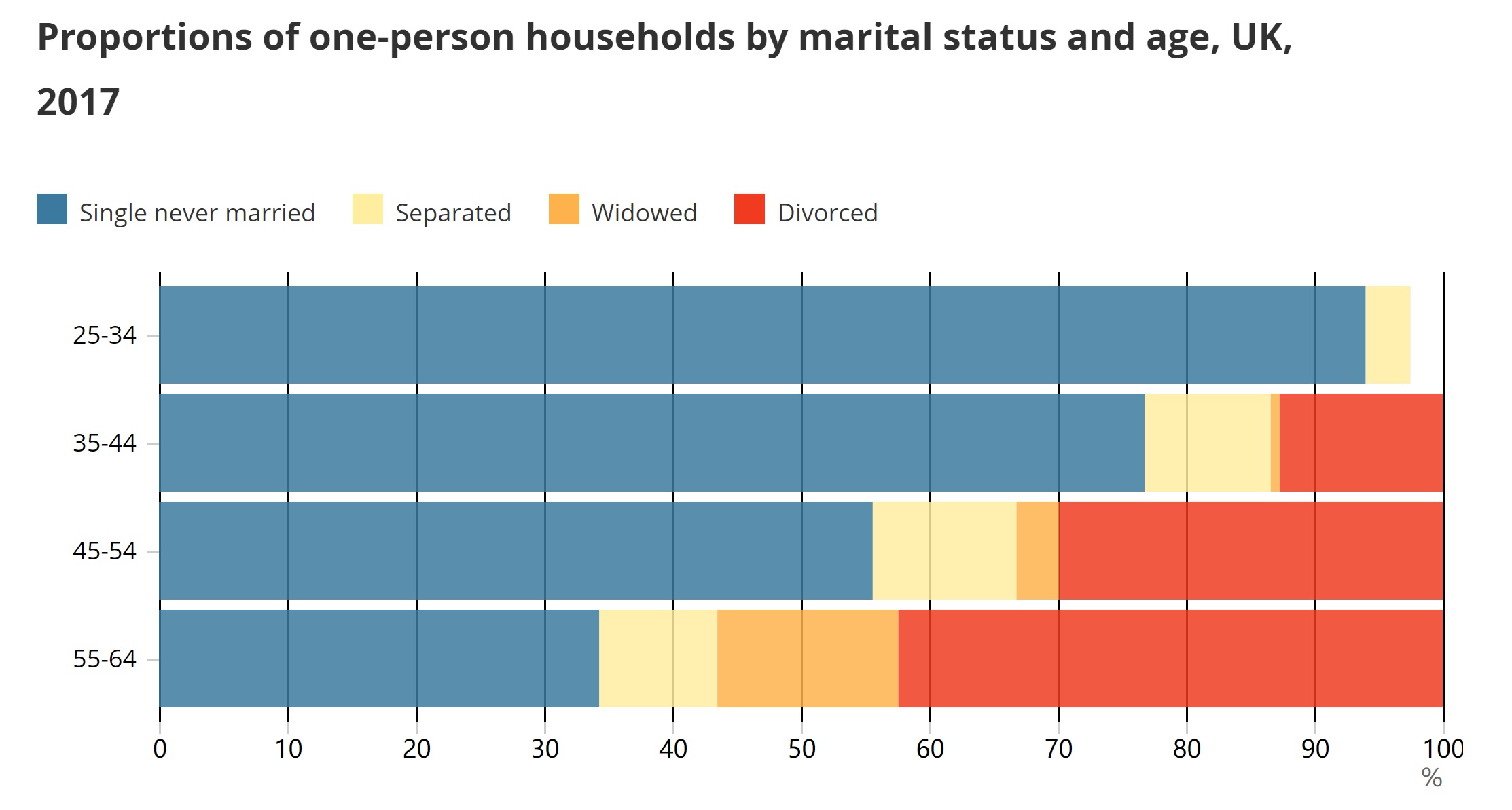 Proportions of one-person households by marital status and age, UK, 2017

Single never married
Separated
Widowed
Divorced

25-34
35-44
45-54
55-64

0
10
20
30
40
50
60
70
80
90
100
%